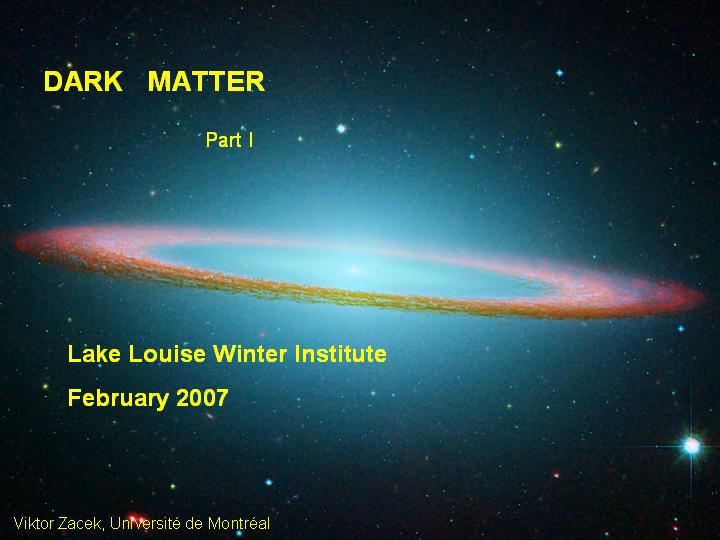 DARK MATTER

Part I

Lake Louise Winter Institute

February 2007

Viktor Zacek, Université de Montréal